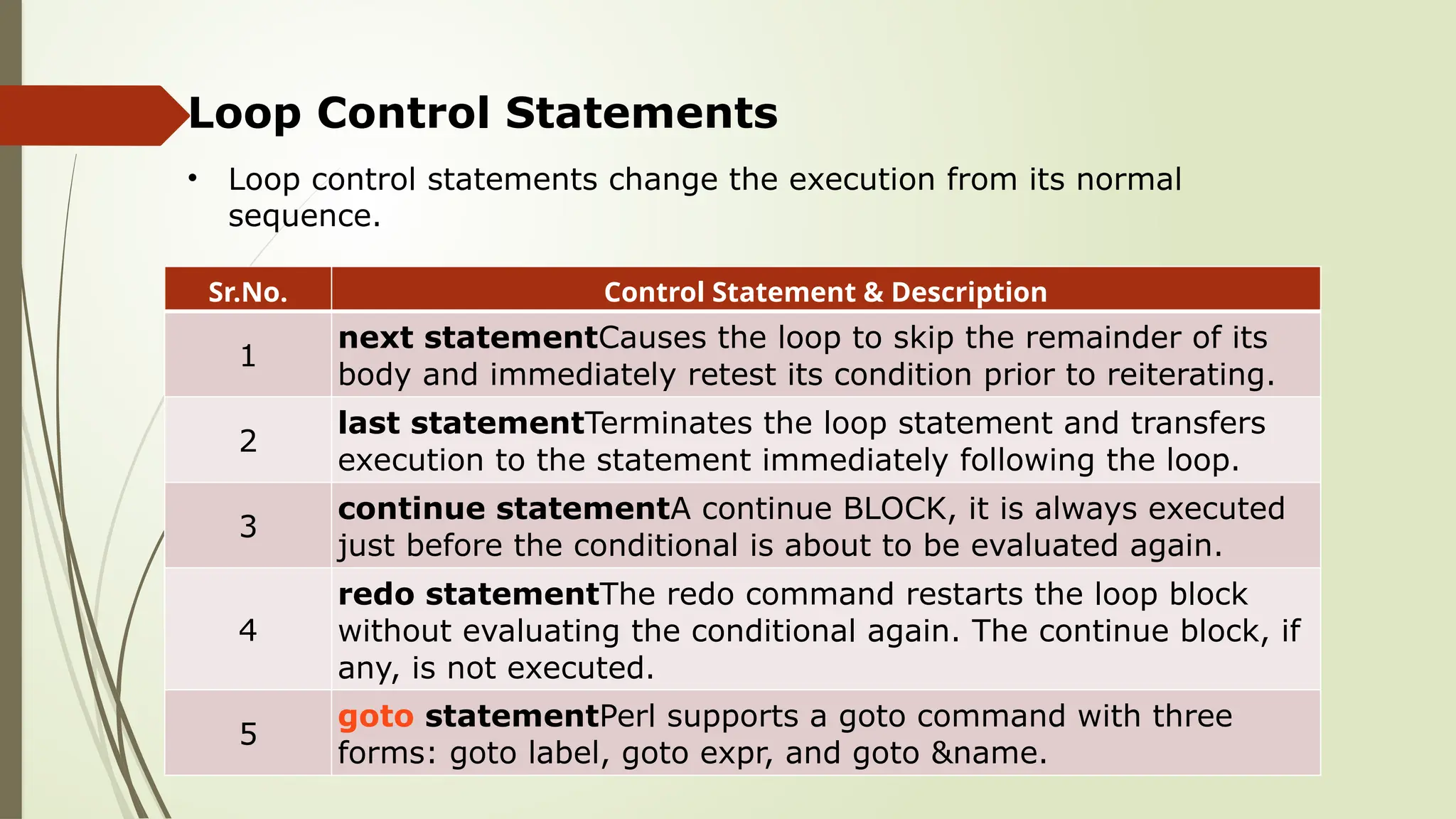 Loop Control Statements

• Loop control statements change the execution from its normal sequence.

| Sr.No. | Control Statement & Description |
|---|---|
| 1 | next statementCauses the loop to skip the remainder of its body and immediately retest its condition prior to reiterating. |
| 2 | last statementTerminates the loop statement and transfers execution to the statement immediately following the loop. |
| 3 | continue statementA continue BLOCK, it is always executed just before the conditional is about to be evaluated again. |
| 4 | redo statementThe redo command restarts the loop block without evaluating the conditional again. The continue block, if any, is not executed. |
| 5 | goto statementPerl supports a goto command with three forms: goto label, goto expr, and goto &name. |